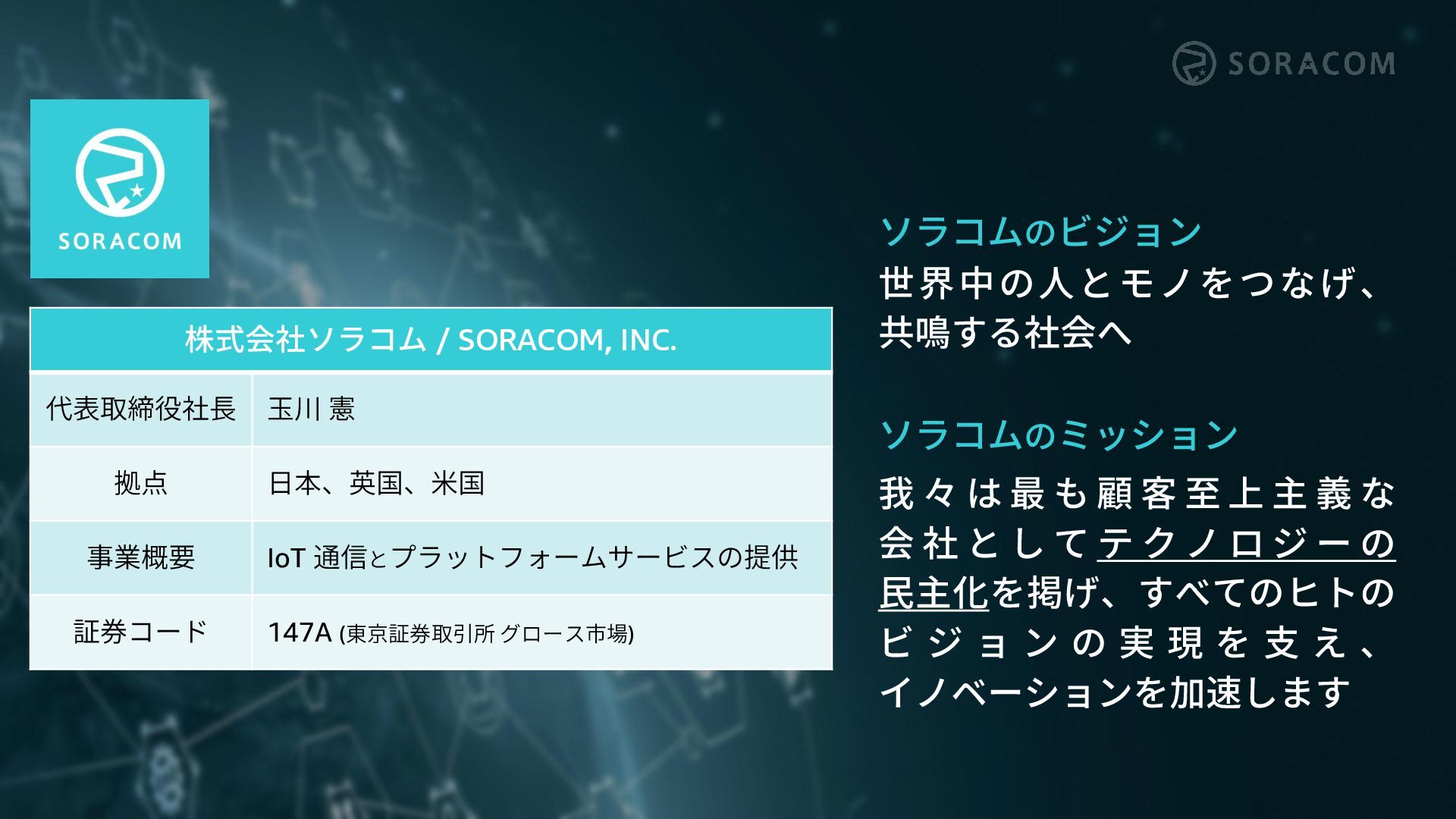 SORACOM

SORACOM

| 株式会社ソラコム / SORACOM, INC. | |
|---|---|
| 代表取締役社長 | 玉川 憲 |
| 拠点 | 日本、英国、米国 |
| 事業概要 | IoT 通信とプラットフォームサービスの提供 |
| 証券コード | 147A (東京証券取引所 グロース市場) |

ソラコムのビジョン
世界中の人とモノをつなげ、共鳴する社会へ

ソラコムのミッション
我々は最も顧客至上主義な会社としてテクノロジーの民主化を掲げ、すべてのヒトのビジョンの実現を支え、イノベーションを加速します